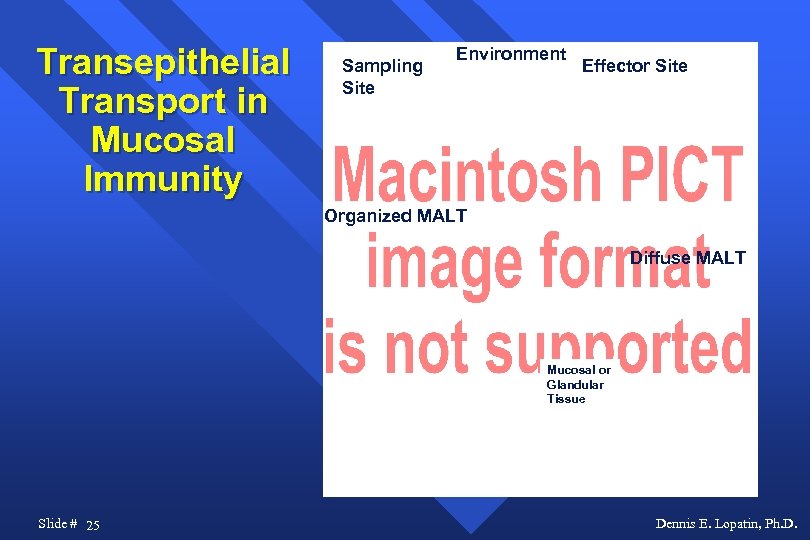 Transepithelial Transport in Mucosal Immunity

Sampling Site

Environment

Effector Site

Macintosh PICT image format is not supported

Organized MALT

Diffuse MALT

Mucosal or Glandular Tissue

Slide # 25

Dennis E. Lopatin, Ph.D.